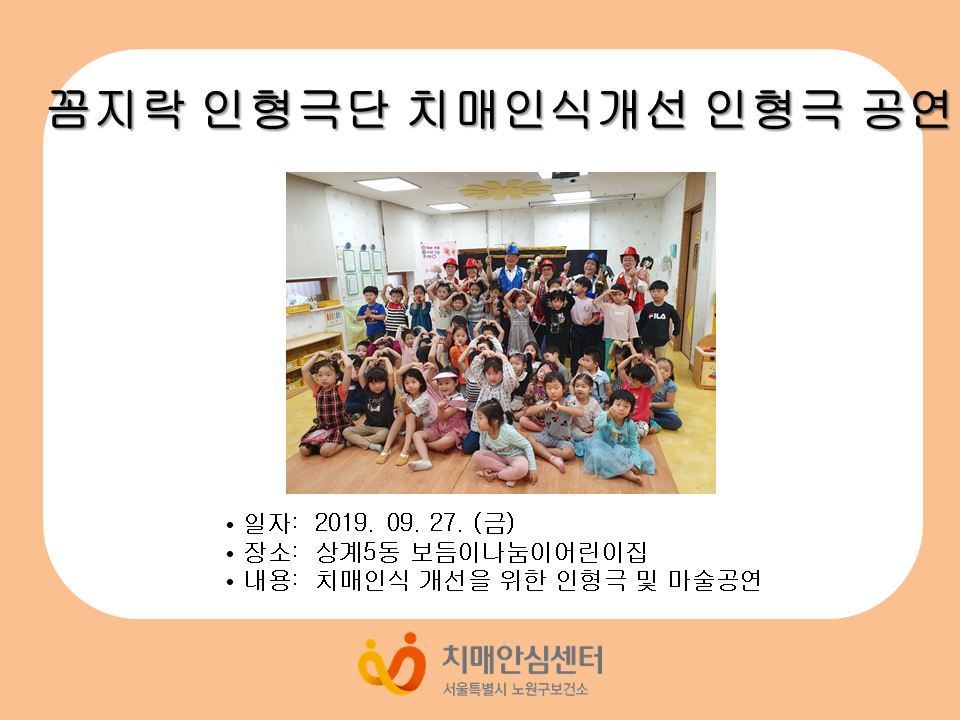 꼼지락 인형극단 치매인식개선 인형극 공연

FILA

• 일자: 2019. 09. 27. (금)
• 장소: 상계5동 보듬이나눔이어린이집
• 내용: 치매인식 개선을 위한 인형극 및 마술공연

치매안심센터
서울특별시 노원구보건소